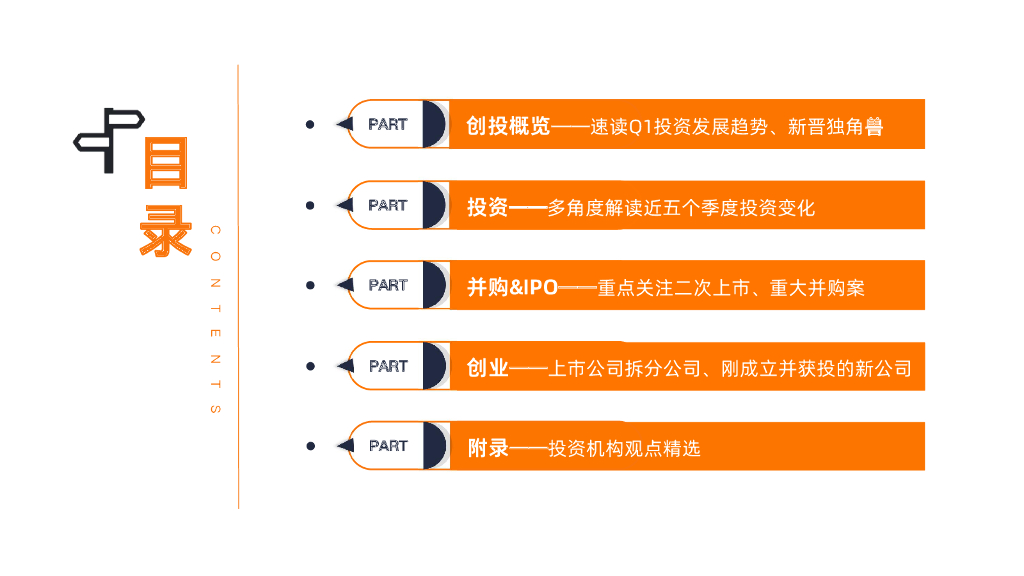 目录

CONTENTS

PART 创投概览——速读Q1投资发展趋势、新晋独角兽

PART 投资——多角度解读近五个季度投资变化

PART 并购&IPO——重点关注二次上市、重大并购案

PART 创业——上市公司拆分公司、刚成立并获投的新公司

PART 附录——投资机构观点精选